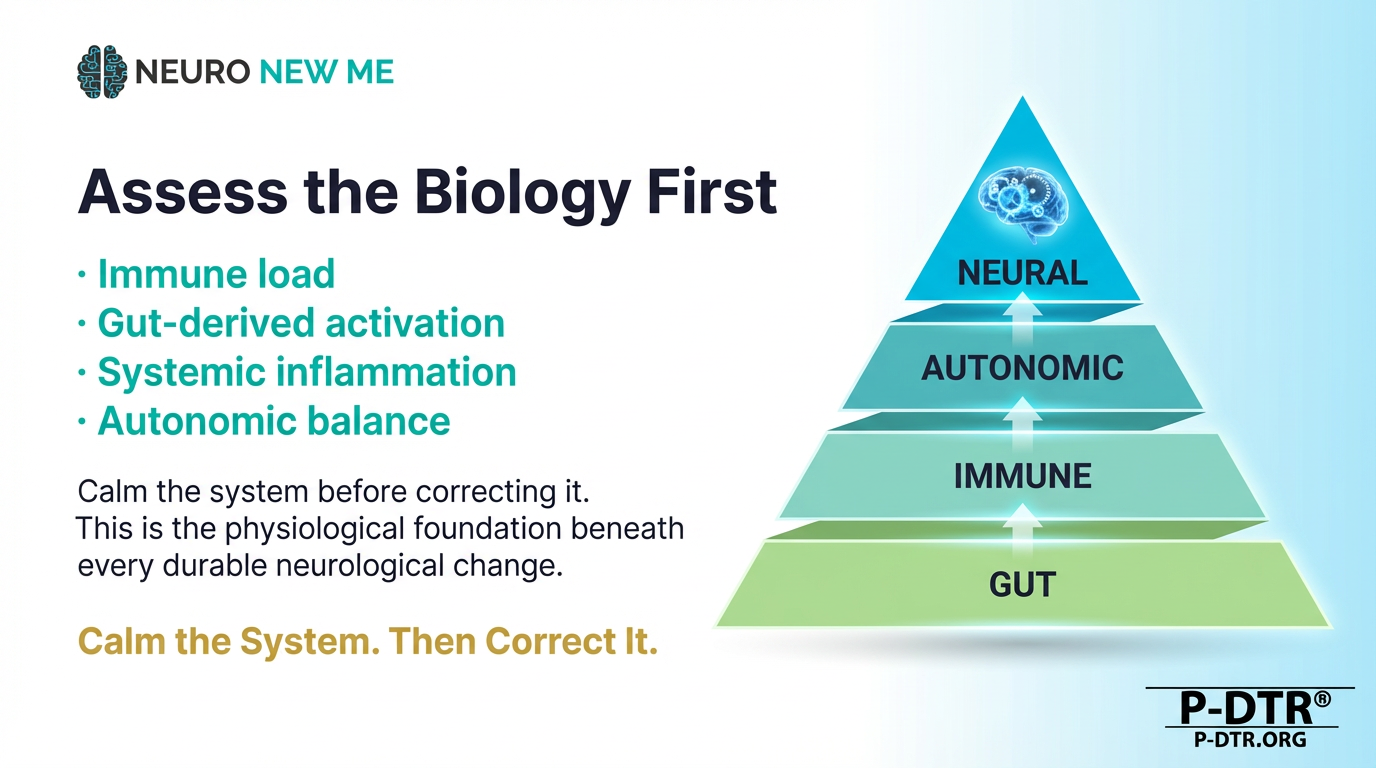 NEURO NEW ME

Assess the Biology First

• Immune load
• Gut-derived activation
• Systemic inflammation
• Autonomic balance

Calm the system before correcting it. This is the physiological foundation beneath every durable neurological change.

Calm the System. Then Correct It.

NEURAL

AUTONOMIC

IMMUNE

GUT

P-DTR®
P-DTR.ORG